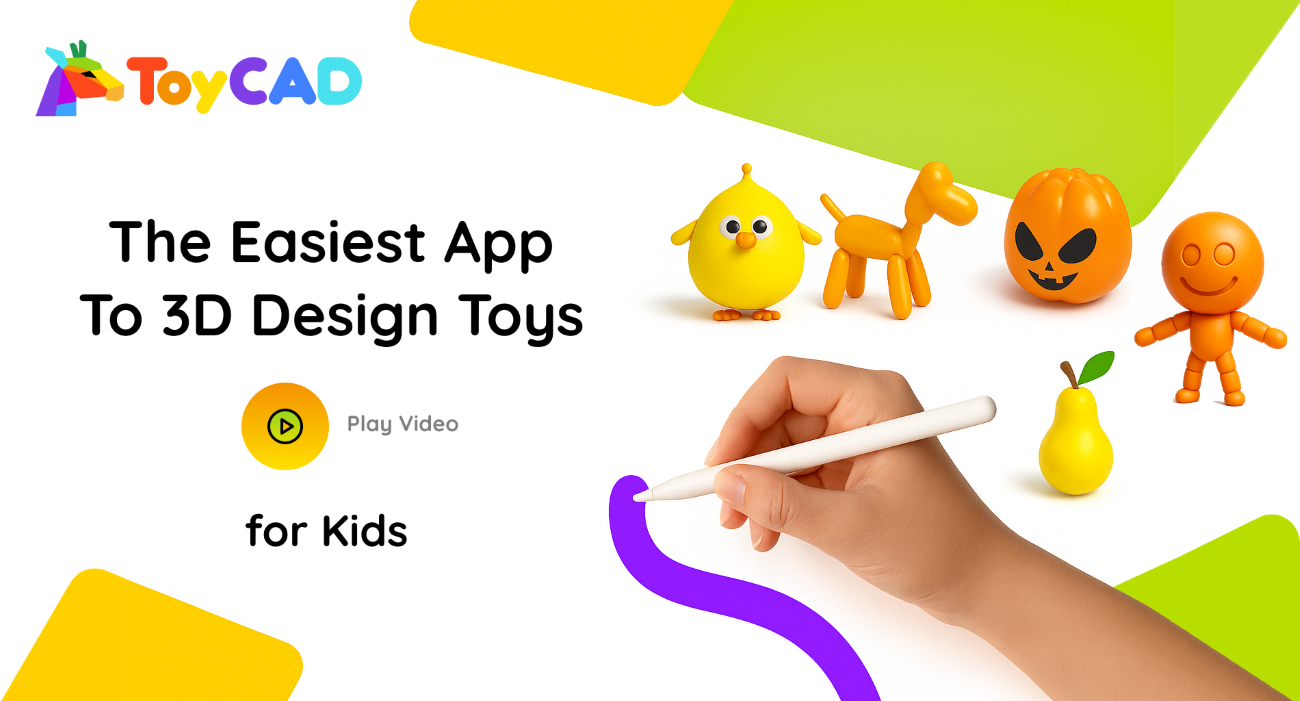 ToyCAD

The Easiest App To 3D Design Toys

Play Video

for Kids